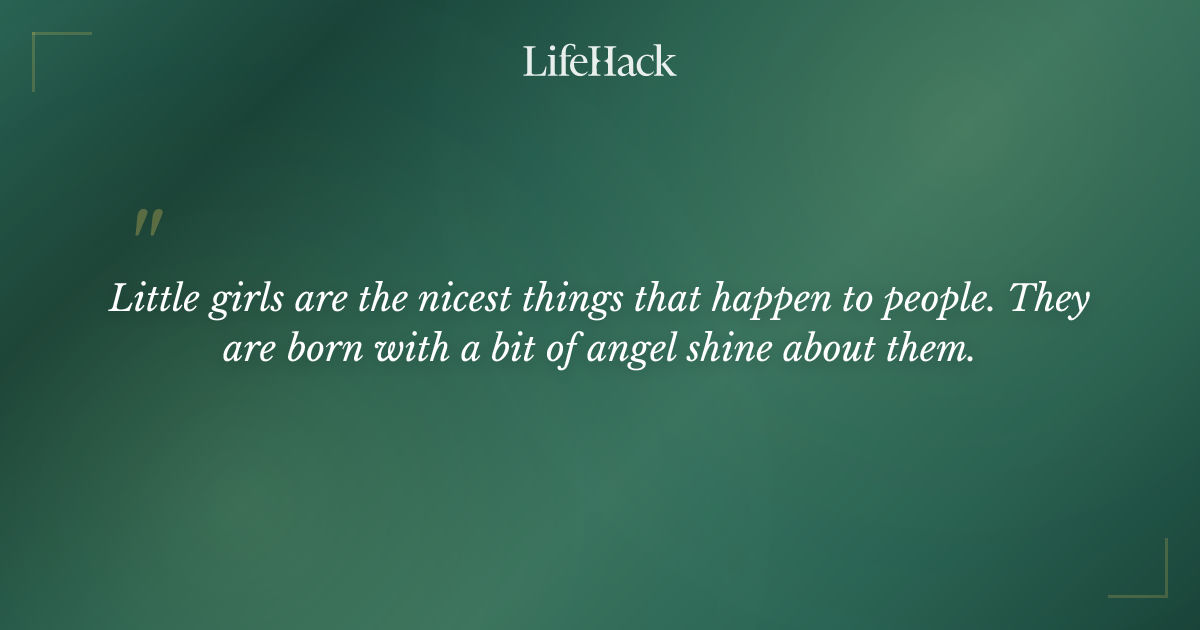 LifeHack

"

Little girls are the nicest things that happen to people. They are born with a bit of angel shine about them.